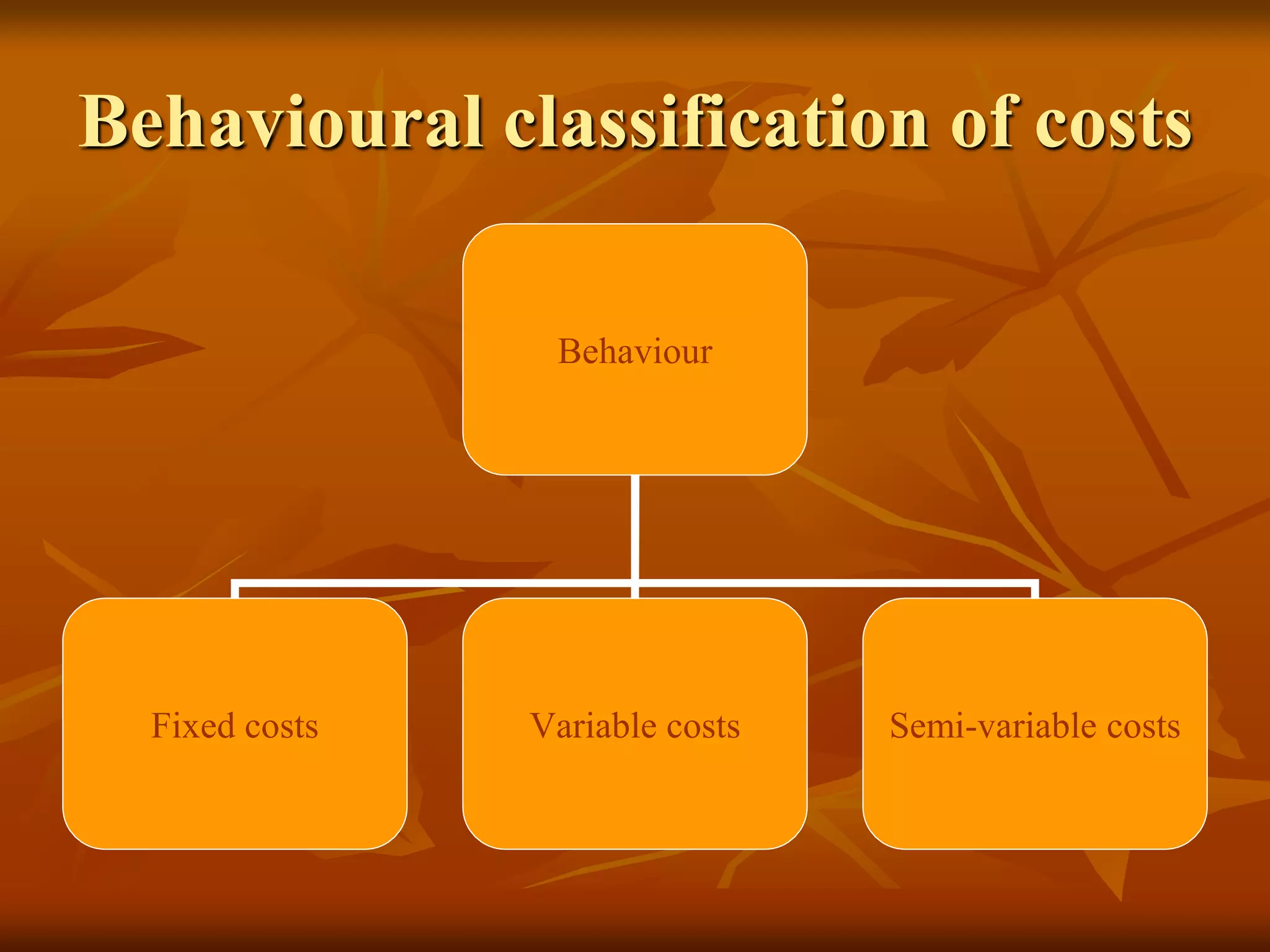 Behavioural classification of costs

Behaviour

Fixed costs

Variable costs

Semi-variable costs